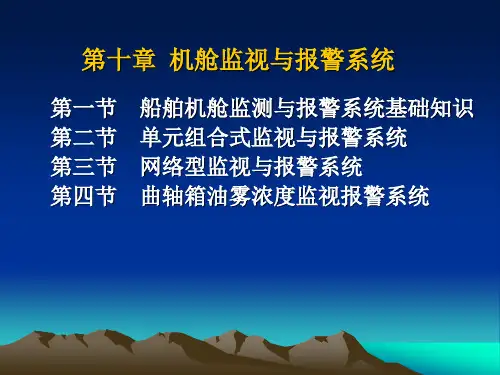 第十章 机舱监视与报警系统

第一节 船舶机舱监测与报警系统基础知识
第二节 单元组合式监视与报警系统
第三节 网络型监视与报警系统
第四节 曲轴箱油雾浓度监视报警系统